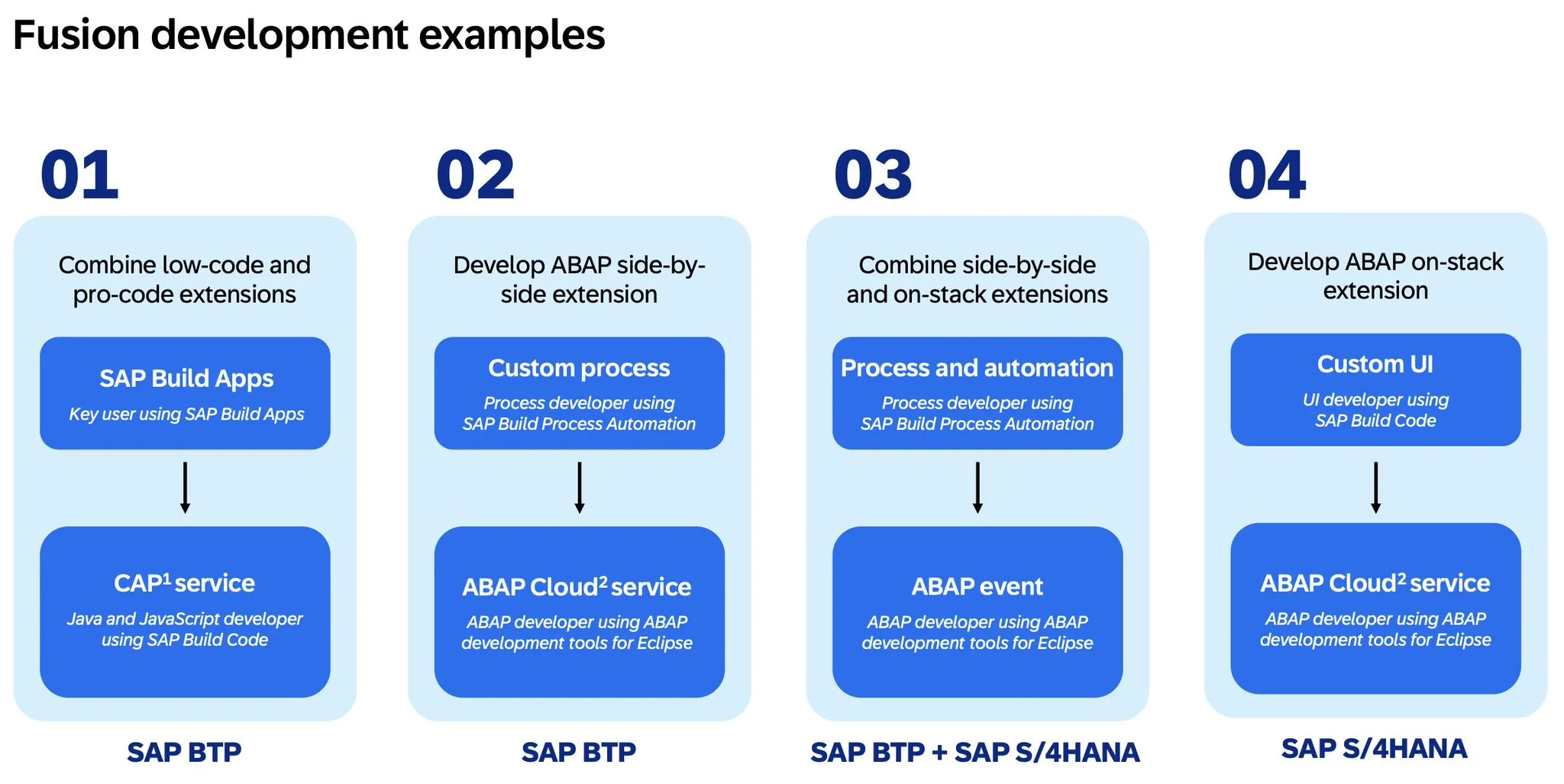 Fusion development examples

01

Combine low-code and pro-code extensions

SAP Build Apps

Key user using SAP Build Apps

CAP$^1$ service

Java and JavaScript developer using SAP Build Code

SAP BTP

02

Develop ABAP side-by-side extension

Custom process

Process developer using SAP Build Process Automation

ABAP Cloud$^2$ service

ABAP developer using ABAP development tools for Eclipse

SAP BTP

03

Combine side-by-side and on-stack extensions

Process and automation

Process developer using SAP Build Process Automation

ABAP event

ABAP developer using ABAP development tools for Eclipse

SAP BTP + SAP S/4HANA

04

Develop ABAP on-stack extension

Custom UI

UI developer using SAP Build Code

ABAP Cloud$^2$ service

ABAP developer using ABAP development tools for Eclipse

SAP S/4HANA